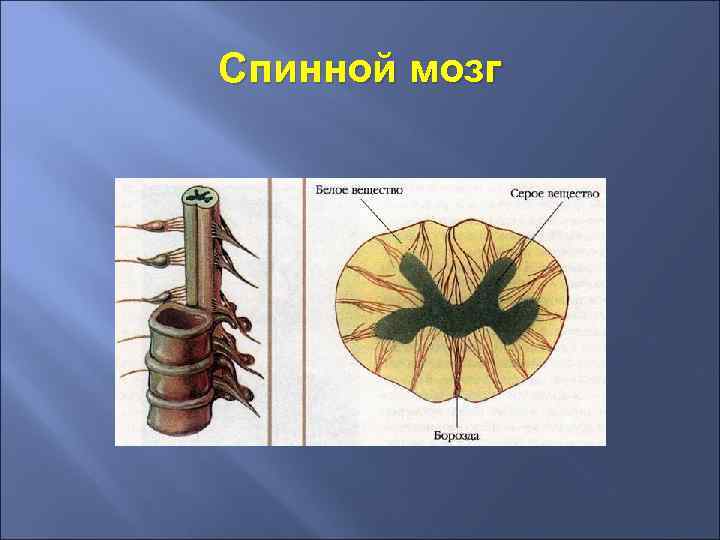 Спинной мозг

Белое вещество

Серое вещество

Борозда